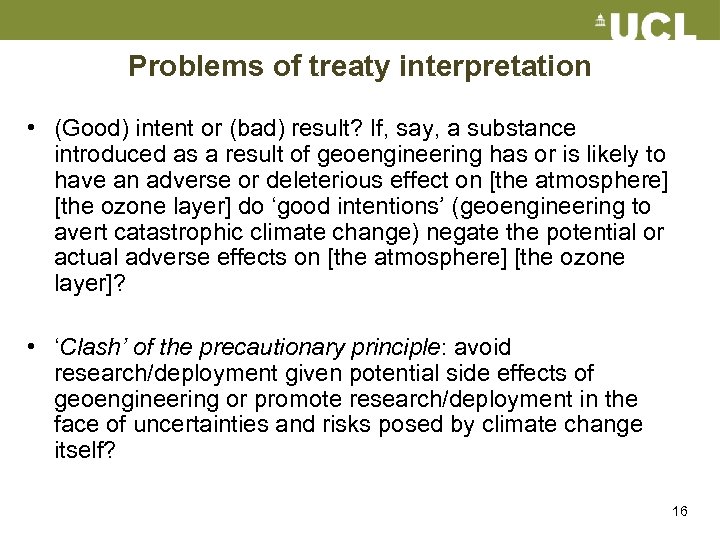 UCL

Problems of treaty interpretation

• (Good) intent or (bad) result? If, say, a substance introduced as a result of geoengineering has or is likely to have an adverse or deleterious effect on [the atmosphere] [the ozone layer] do ‘good intentions’ (geoengineering to avert catastrophic climate change) negate the potential or actual adverse effects on [the atmosphere] [the ozone layer]?

• ‘Clash’ of the precautionary principle: avoid research/deployment given potential side effects of geoengineering or promote research/deployment in the face of uncertainties and risks posed by climate change itself?

16